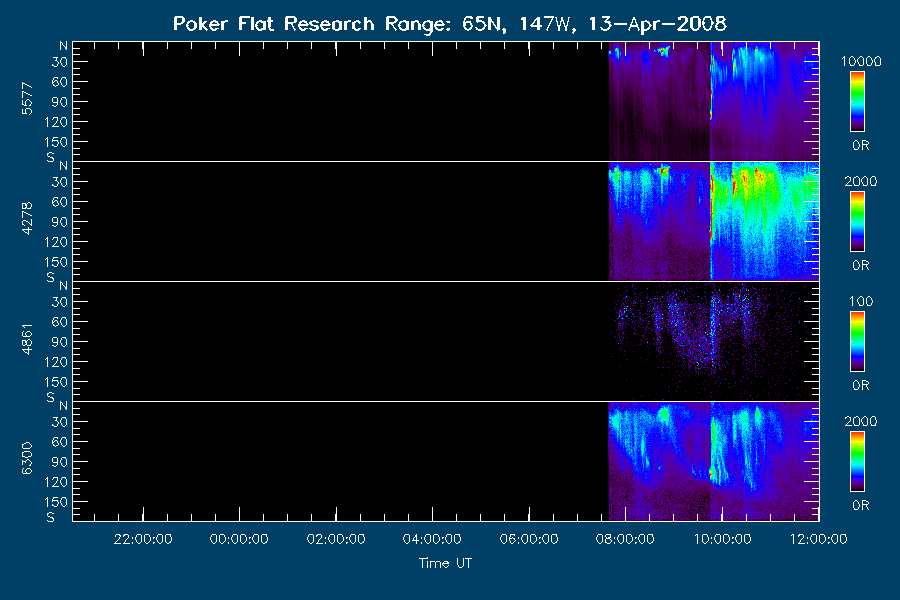 Poker Flat Research Range: 65N, 147W, 13-Apr-2008

5577
N
30
60
90
120
150
S

10000
0R

4278
N
30
60
90
120
150
S

2000
0R

4861
N
30
60
90
120
150
S

100
0R

6300
N
30
60
90
120
150
S

2000
0R

22:00:00 00:00:00 02:00:00 04:00:00 06:00:00 08:00:00 10:00:00 12:00:00

Time UT